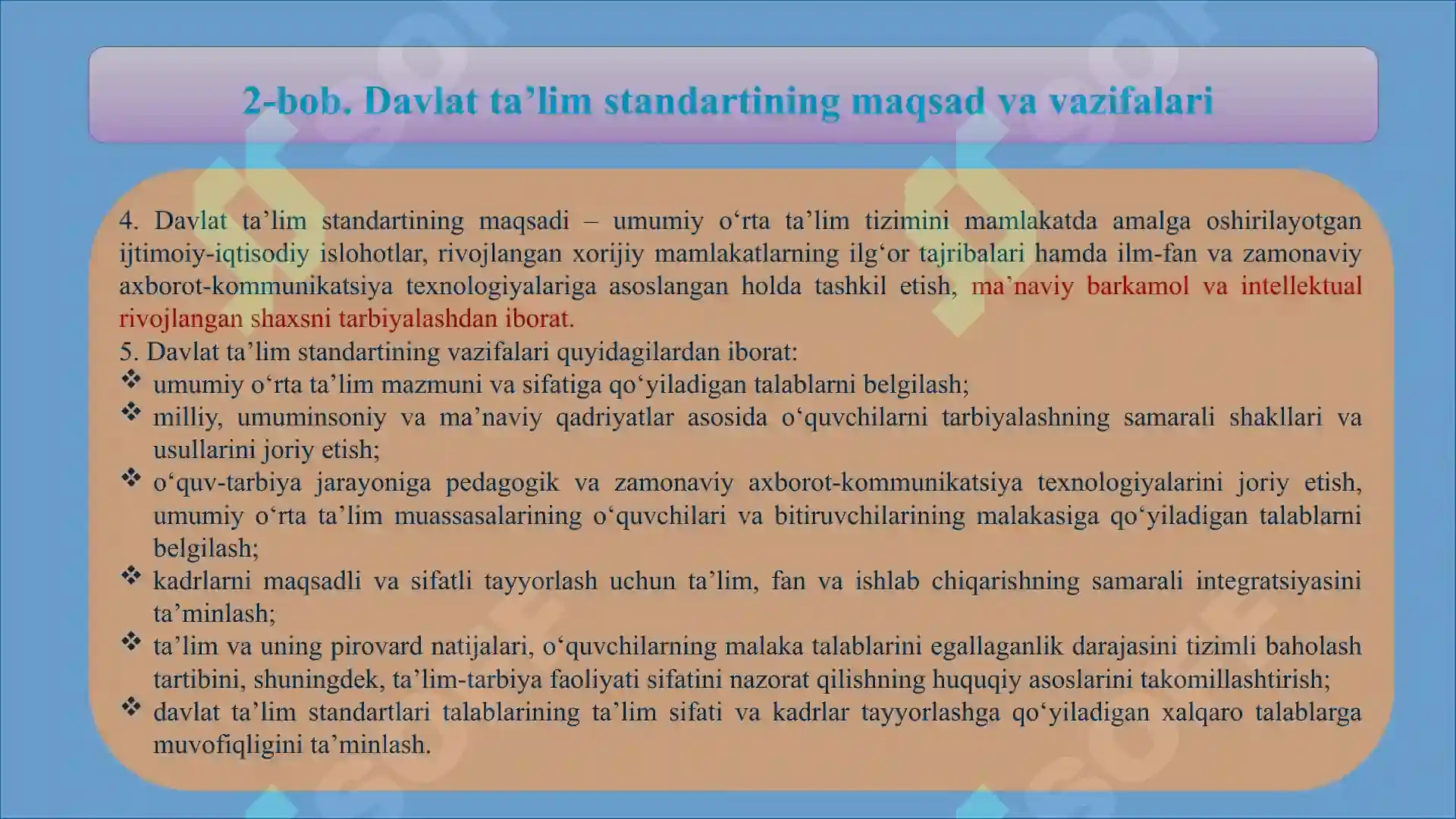 2-bob. Davlat ta’lim standartining maqsad va vazifalari

4. Davlat ta’lim standartining maqsadi – umumiy o‘rta ta’lim tizimini mamlakatda amalga oshirilayotgan ijtimoiy-iqtisodiy islohotlar, rivojlangan xorijiy mamlakatlarning ilg‘or tajribalari hamda ilm-fan va zamonaviy axborot-kommunikatsiya texnologiyalariga asoslangan holda tashkil etish, ma’naviy barkamol va intellektual rivojlangan shaxsni tarbiyalashdan iborat.
5. Davlat ta’lim standartining vazifalari quyidagilardan iborat:
❖ umumiy o‘rta ta’lim mazmuni va sifatiga qo‘yiladigan talablarni belgilash;
❖ milliy, umuminsoniy va ma’naviy qadriyatlar asosida o‘quvchilarni tarbiyalashning samarali shakllari va usullarini joriy etish;
❖ o‘quv-tarbiya jarayoniga pedagogik va zamonaviy axborot-kommunikatsiya texnologiyalarini joriy etish, umumiy o‘rta ta’lim muassasalarining o‘quvchilari va bitiruvchilarining malakasiga qo‘yiladigan talablarni belgilash;
❖ kadrlarni maqsadli va sifatli tayyorlash uchun ta’lim, fan va ishlab chiqarishning samarali integratsiyasini ta’minlash;
❖ ta’lim va uning pirovard natijalari, o‘quvchilarning malaka talablarini egallaganlik darajasini tizimli baholash tartibini, shuningdek, ta’lim-tarbiya faoliyati sifatini nazorat qilishning huquqiy asoslarini takomillashtirish;
❖ davlat ta’lim standartlari talablarining ta’lim sifati va kadrlar tayyorlashga qo‘yiladigan xalqaro talablarga muvofiqligini ta’minlash.